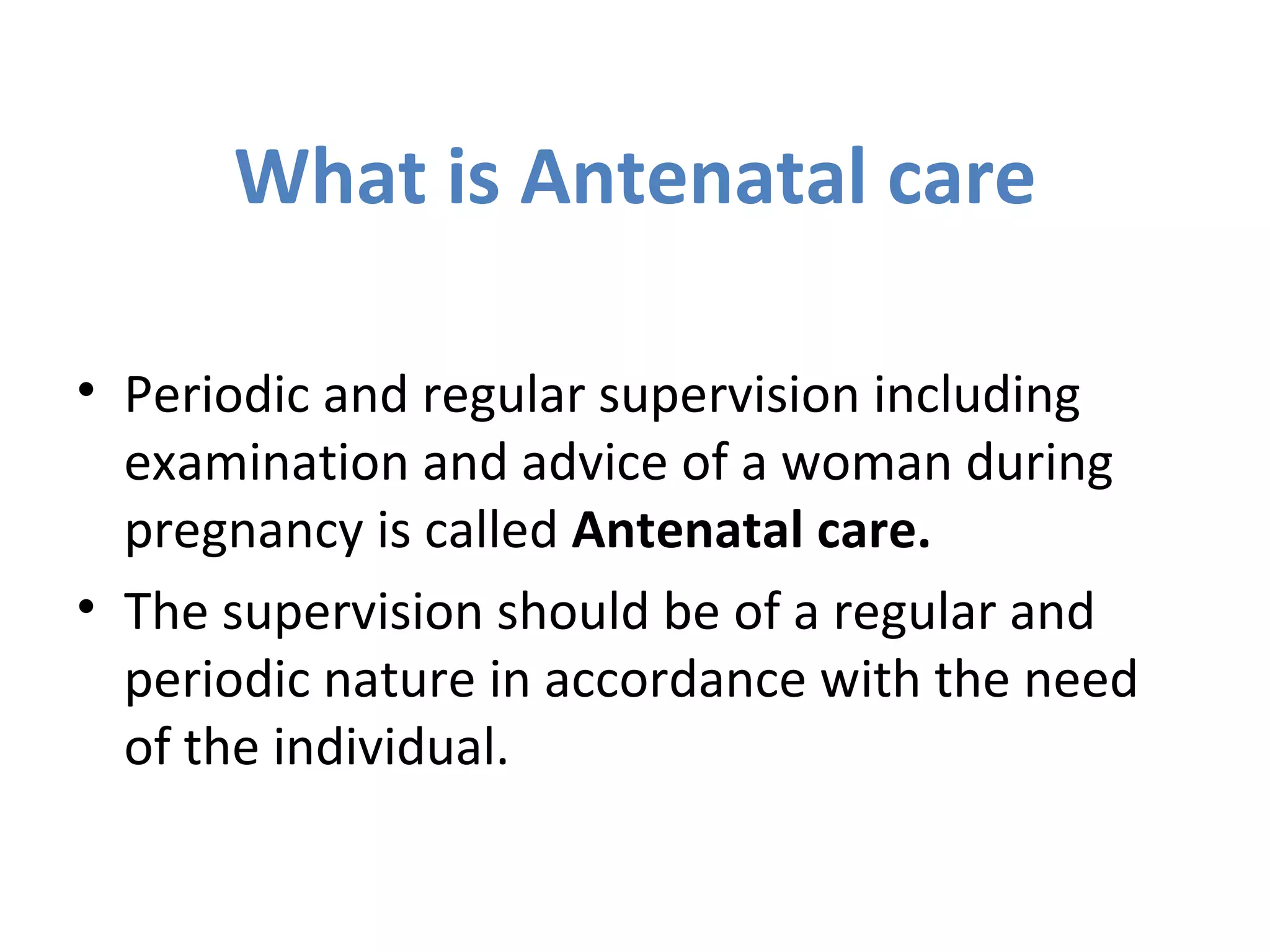 What is Antenatal care

• Periodic and regular supervision including examination and advice of a woman during pregnancy is called Antenatal care.
• The supervision should be of a regular and periodic nature in accordance with the need of the individual.